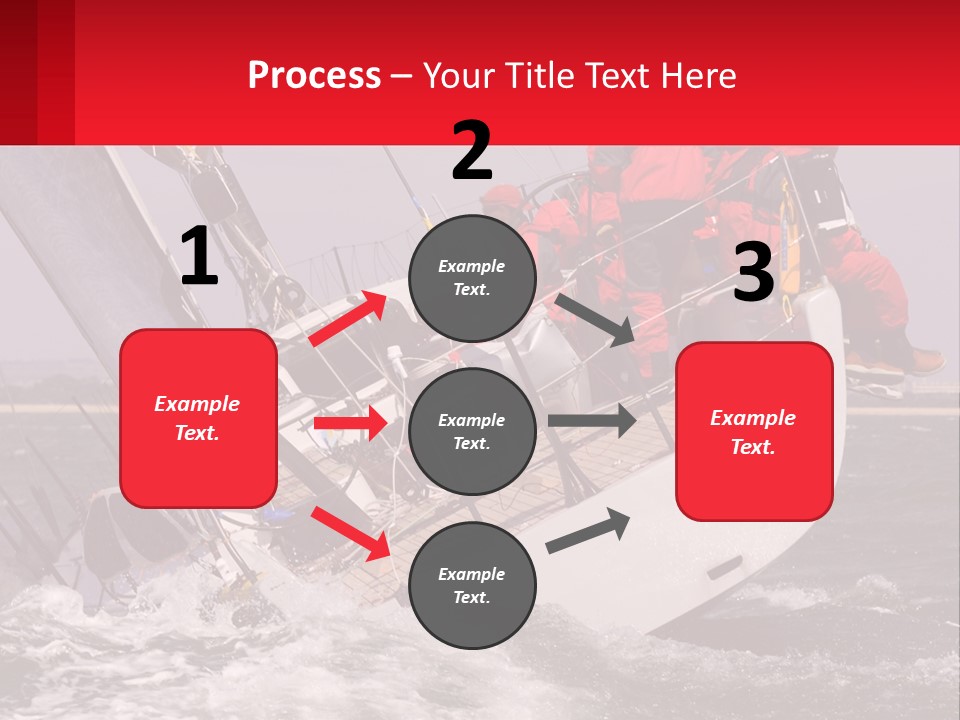 Process – Your Title Text Here

1

Example Text.

2

Example Text.

Example Text.

Example Text.

3

Example Text.